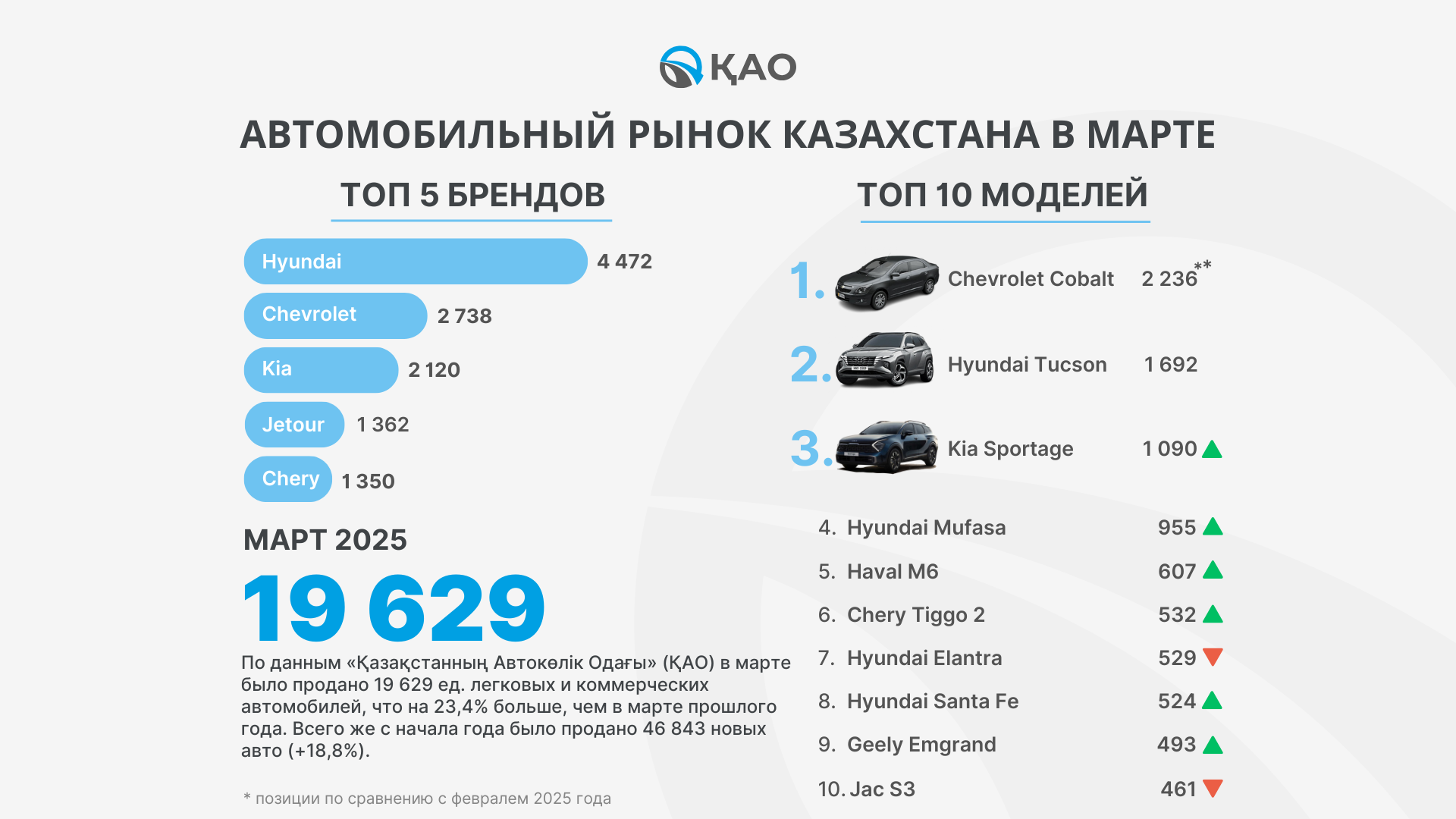 ҚАО

АВТОМОБИЛЬНЫЙ РЫНОК КАЗАХСТАНА В МАРТЕ

ТОП 5 БРЕНДОВ

Hyundai 4 472
Chevrolet 2 738
Kia 2 120
Jetour 1 362
Chery 1 350

МАРТ 2025

19 629

По данным «Қазақстанның Автокөлік Одағы» (ҚАО) в марте было продано 19 629 ед. легковых и коммерческих автомобилей, что на 23,4% больше, чем в марте прошлого года. Всего же с начала года было продано 46 843 новых авто (+18,8%).

* позиции по сравнению с февралем 2025 года

ТОП 10 МОДЕЛЕЙ

1. Chevrolet Cobalt 2 236**
2. Hyundai Tucson 1 692
3. Kia Sportage 1 090
4. Hyundai Mufasa 955
5. Haval M6 607
6. Chery Tiggo 2 532
7. Hyundai Elantra 529
8. Hyundai Santa Fe 524
9. Geely Emgrand 493
10. Jac S3 461